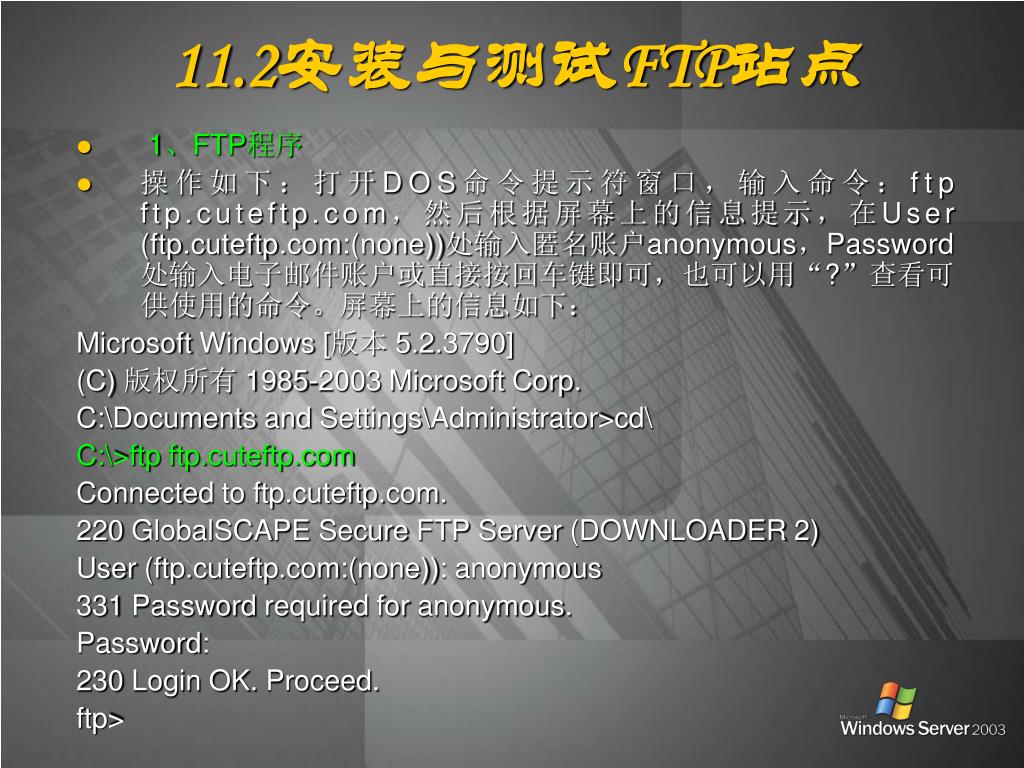 11.2安装与测试FTP站点

1、FTP程序

操作如下：打开DOS命令提示符窗口，输入命令：ftp ftp.cuteftp.com，然后根据屏幕上的信息提示，在User (ftp.cuteftp.com:(none))处输入匿名账户anonymous，Password处输入电子邮件账户或直接按回车键即可，也可以用“?”查看可供使用的命令。屏幕上的信息如下：

Microsoft Windows [版本 5.2.3790]
(C) 版权所有 1985-2003 Microsoft Corp.
C:\Documents and Settings\Administrator>cd\
C:\>ftp ftp.cuteftp.com
Connected to ftp.cuteftp.com.
220 GlobalSCAPE Secure FTP Server (DOWNLOADER 2)
User (ftp.cuteftp.com:(none)): anonymous
331 Password required for anonymous.
Password:
230 Login OK. Proceed.
ftp>

Microsoft Windows Server 2003